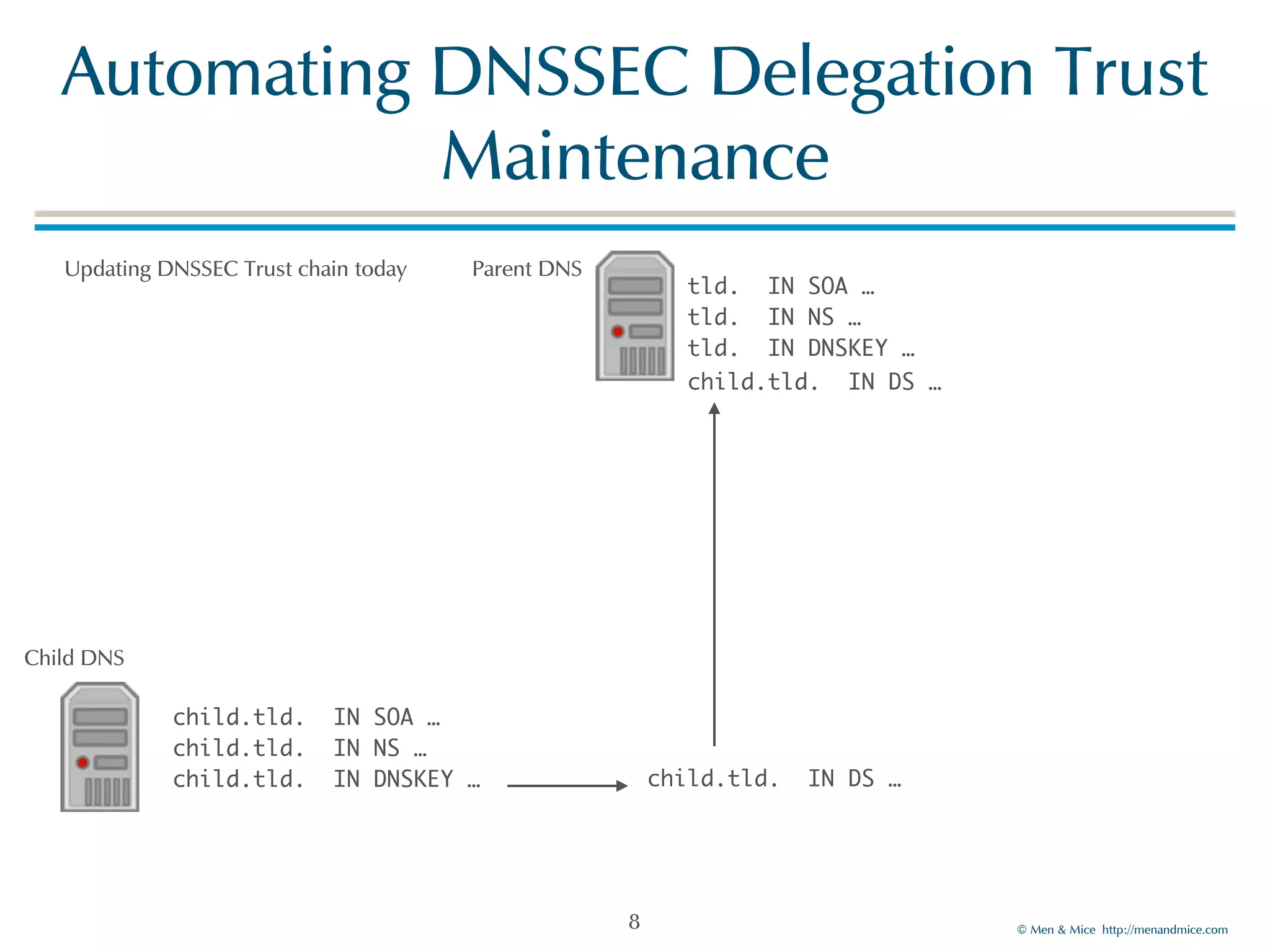 Automating DNSSEC Delegation Trust Maintenance

Updating DNSSEC Trust chain today

Parent DNS

tld. IN SOA …
tld. IN NS …
tld. IN DNSKEY …
child.tld. IN DS …

Child DNS

child.tld. IN SOA …
child.tld. IN NS …
child.tld. IN DNSKEY …

child.tld. IN DS …

8

© Men & Mice http://menandmice.com